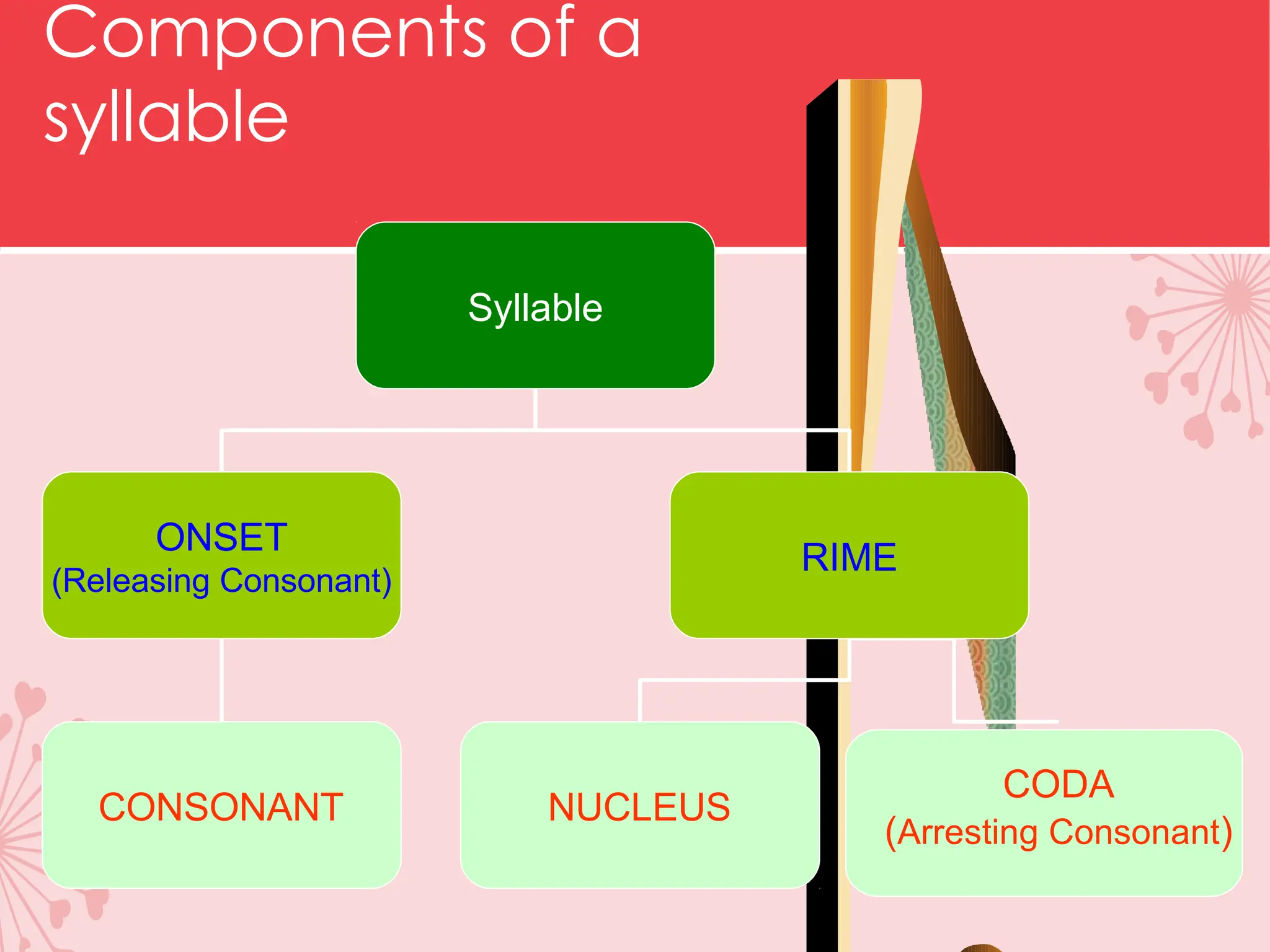 Components of a syllable

Syllable

ONSET
(Releasing Consonant)

RIME

CONSONANT

NUCLEUS

CODA
(Arresting Consonant)